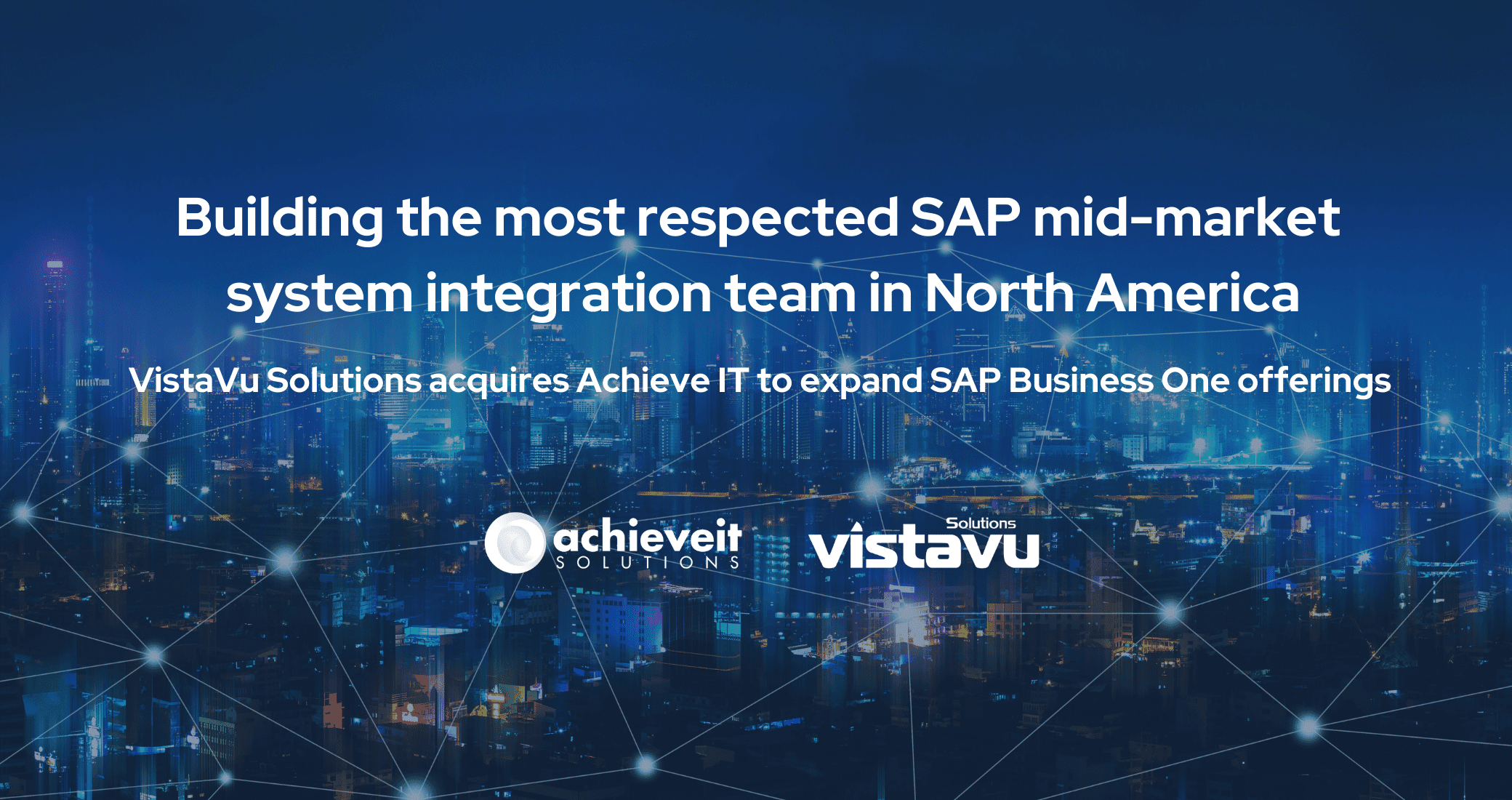 Building the most respected SAP mid-market system integration team in North America

VistaVu Solutions acquires Achieve IT to expand SAP Business One offerings

achieveit SOLUTIONS

Solutions vistavu